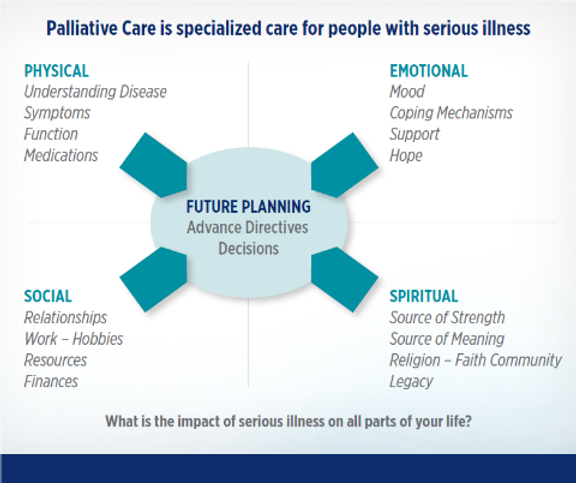 Palliative Care is specialized care for people with serious illness

PHYSICAL
Understanding Disease
Symptoms
Function
Medications

EMOTIONAL
Mood
Coping Mechanisms
Support
Hope

FUTURE PLANNING
Advance Directives
Decisions

SOCIAL
Relationships
Work – Hobbies
Resources
Finances

SPIRITUAL
Source of Strength
Source of Meaning
Religion – Faith Community
Legacy

What is the impact of serious illness on all parts of your life?